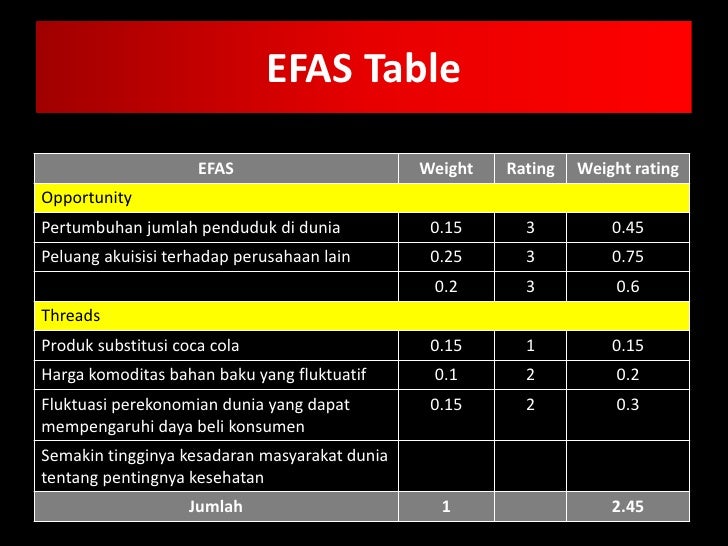 EFAS Table

| EFAS | Weight | Rating | Weight rating |
|---|---|---|---|
| Opportunity | | | |
| Pertumbuhan jumlah penduduk di dunia | 0.15 | 3 | 0.45 |
| Peluang akuisisi terhadap perusahaan lain | 0.25 | 3 | 0.75 |
| | 0.2 | 3 | 0.6 |
| Threads | | | |
| Produk substitusi coca cola | 0.15 | 1 | 0.15 |
| Harga komoditas bahan baku yang fluktuatif | 0.1 | 2 | 0.2 |
| Fluktuasi perekonomian dunia yang dapat mempengaruhi daya beli konsumen | 0.15 | 2 | 0.3 |
| Semakin tingginya kesadaran masyarakat dunia tentang pentingnya kesehatan | | | |
| Jumlah | 1 | | 2.45 |